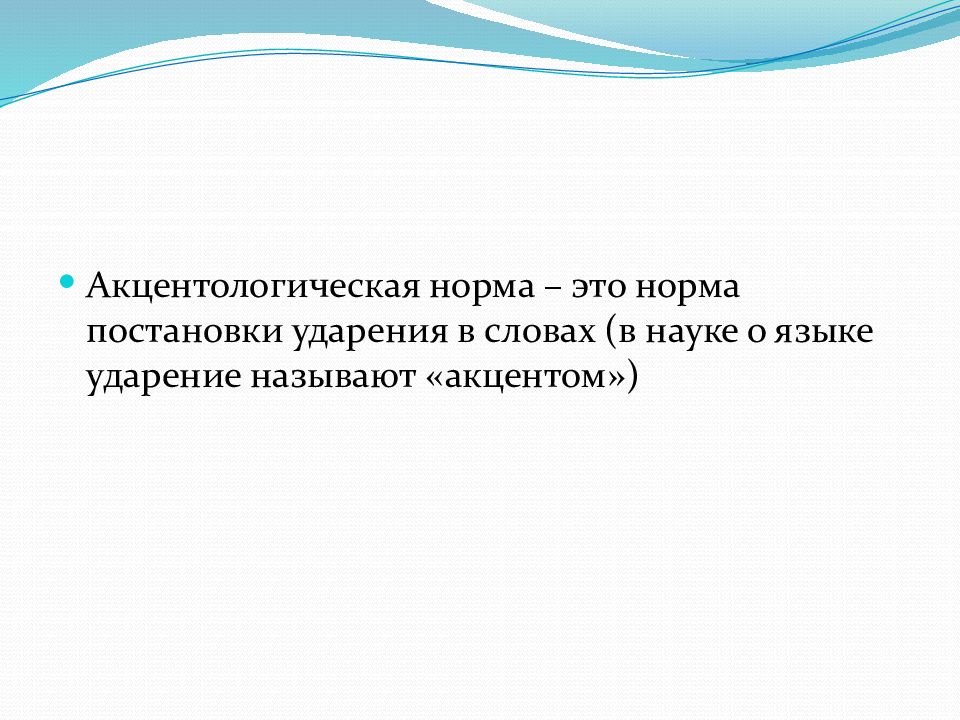 Акцентологическая норма – это норма постановки ударения в словах (в науке о языке ударение называют «акцентом»)